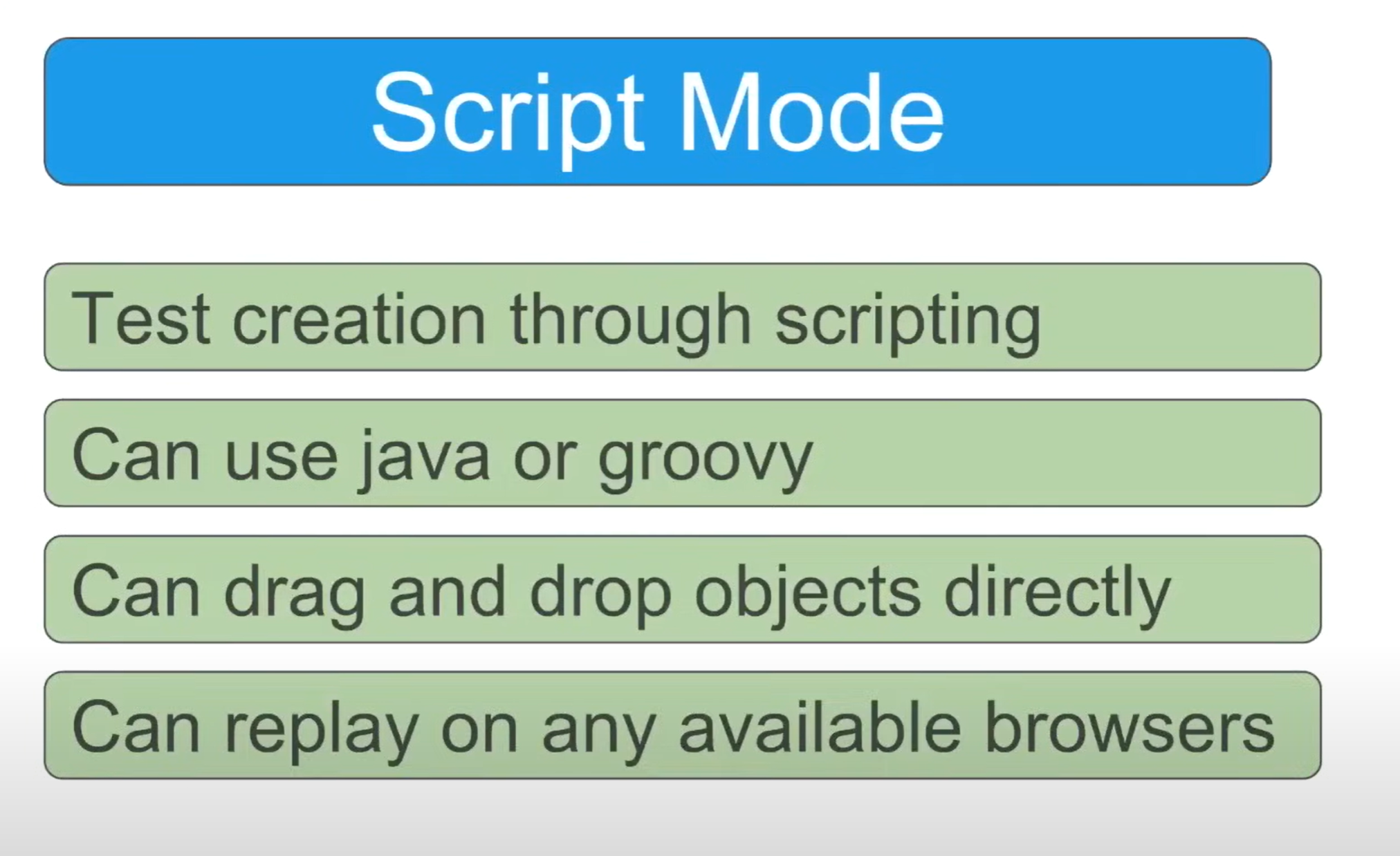 Script Mode

Test creation through scripting

Can use java or groovy

Can drag and drop objects directly

Can replay on any available browsers